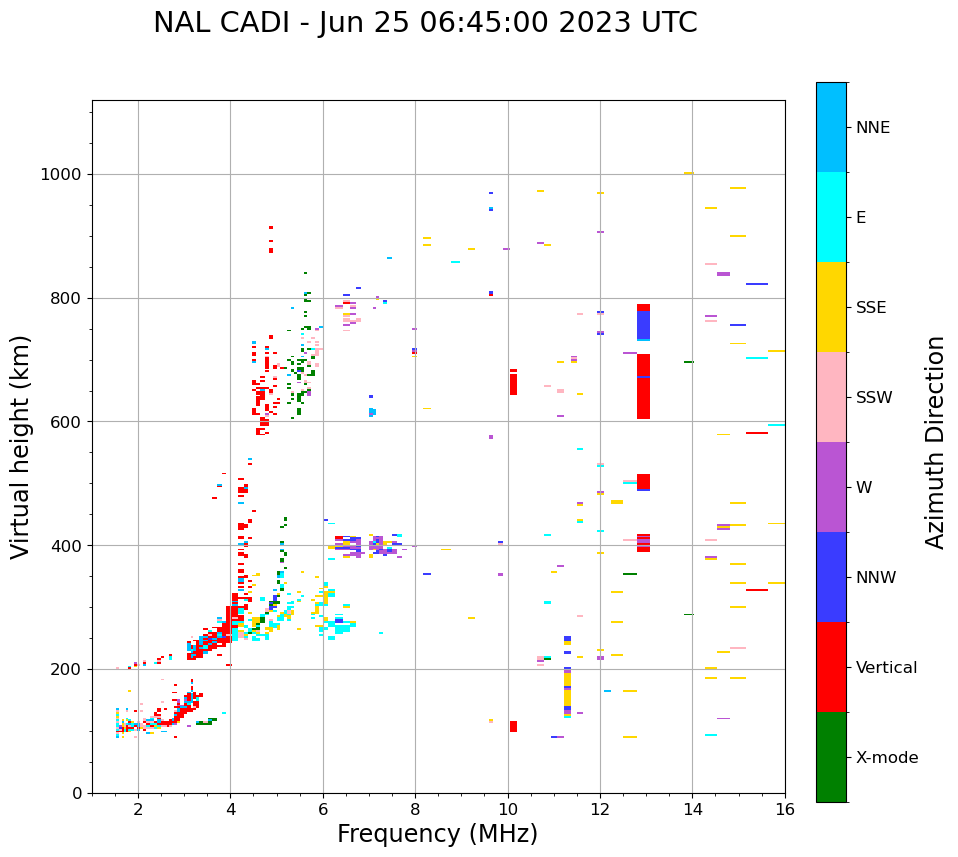 NAL CADI - Jun 25 06:45:00 2023 UTC

Virtual height (km)

1000
800
600
400
200
0

2
4
6
8
10
12
14
16

Frequency (MHz)

NNE
E
SSE
SSW
W
NNW
Vertical
X-mode

Azimuth Direction